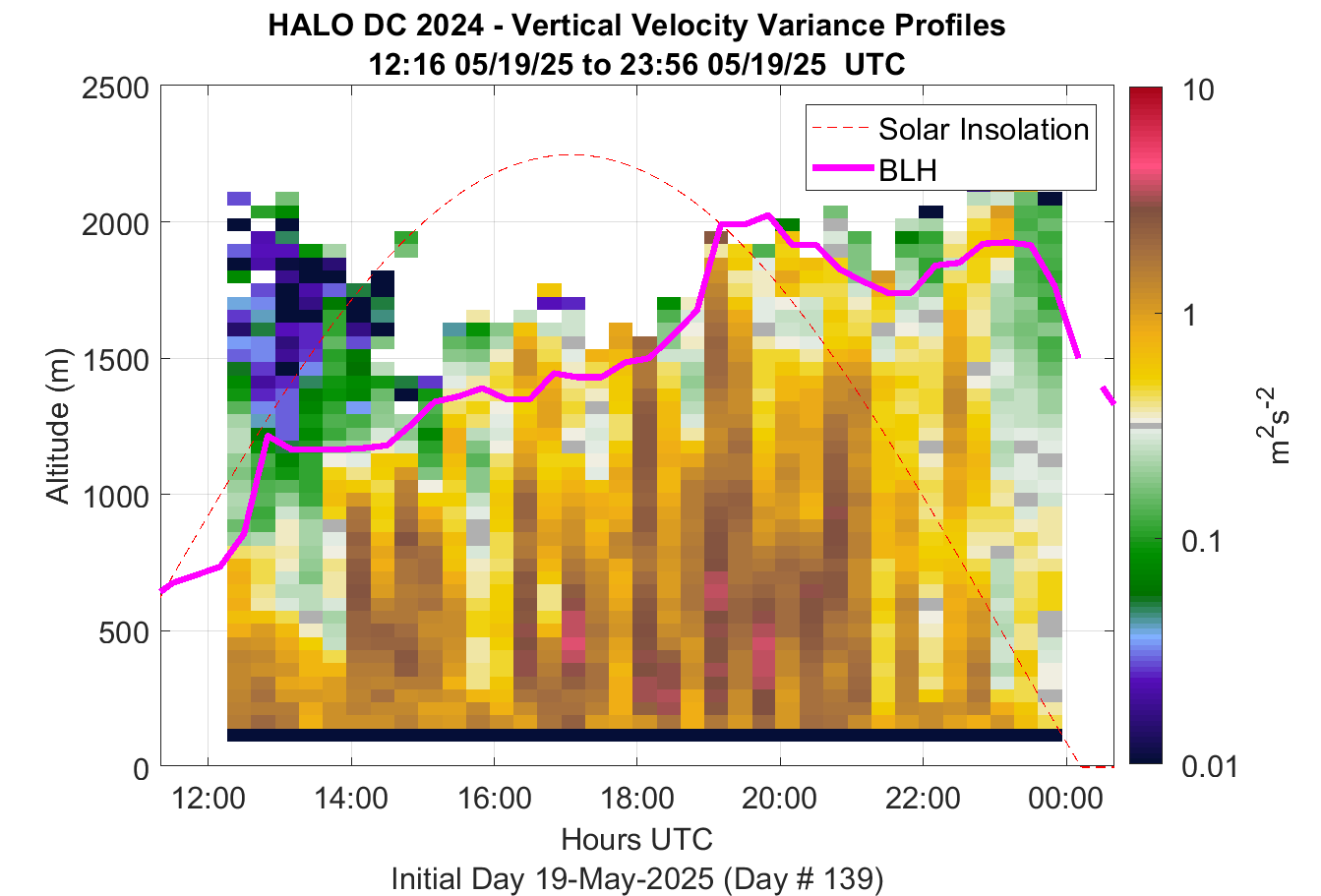 HALO DC 2024 - Vertical Velocity Variance Profiles
12:16 05/19/25 to 23:56 05/19/25 UTC

Solar Insolation
BLH

Altitude (m)
2500
2000
1500
1000
500
0

12:00 14:00 16:00 18:00 20:00 22:00 00:00
Hours UTC
Initial Day 19-May-2025 (Day # 139)

10
1
0.1
0.01
$m^2s^{-2}$